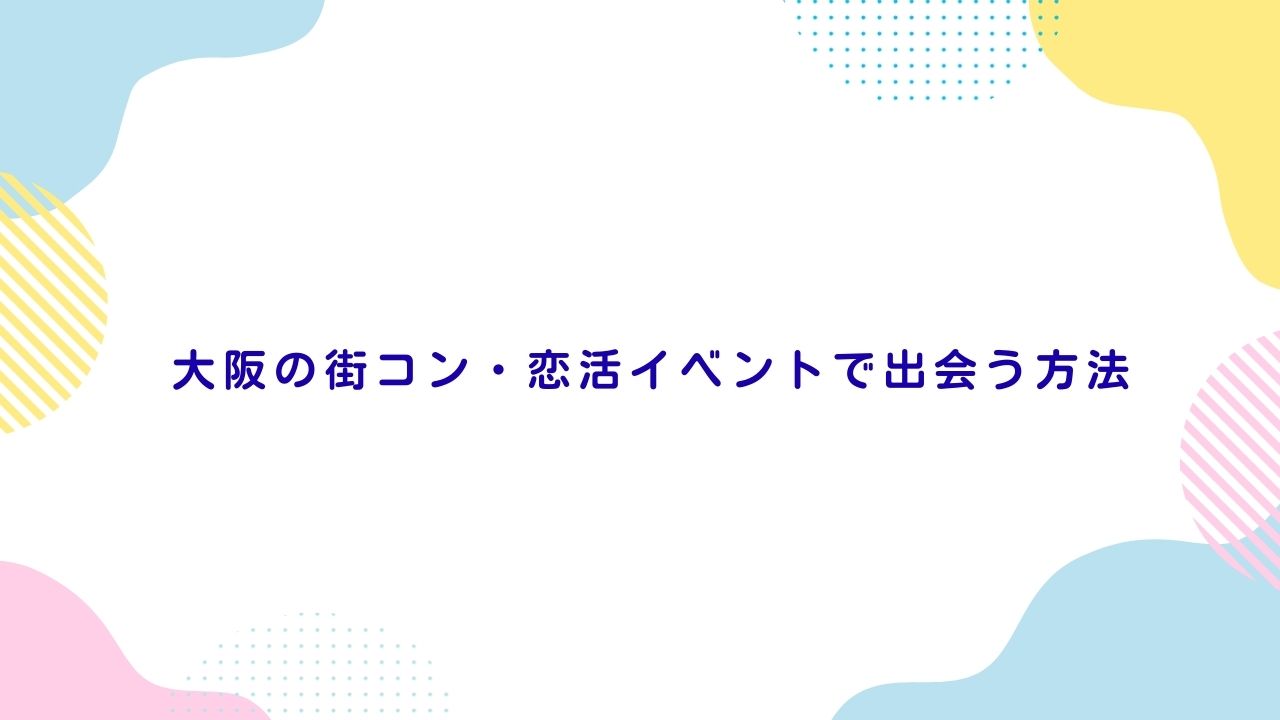 大阪の街コン・恋活イベントで出会う方法